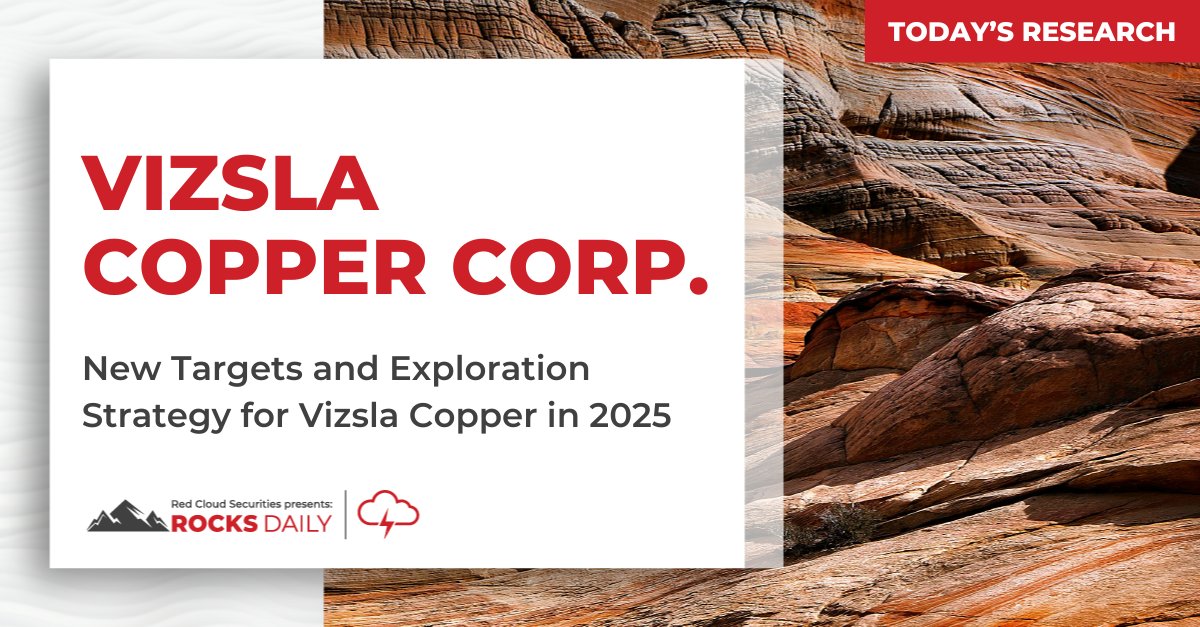 TODAY'S RESEARCH

VIZSLA COPPER CORP.

New Targets and Exploration Strategy for Vizsla Copper in 2025

Red Cloud Securities presents:
ROCKS DAILY